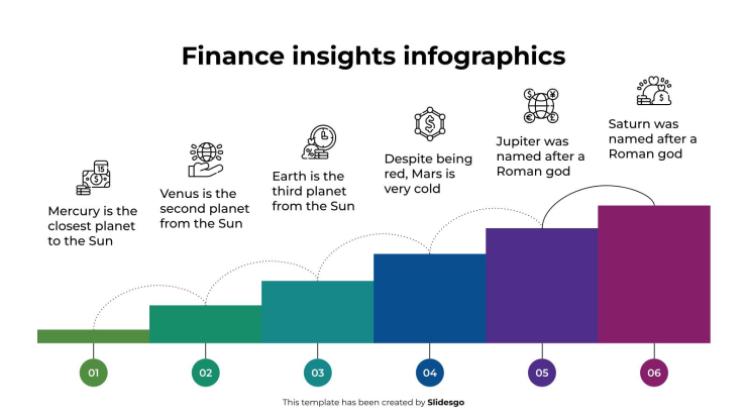 Finance insights infographics

Mercury is the closest planet to the Sun

Venus is the second planet from the Sun

Earth is the third planet from the Sun

Despite being red, Mars is very cold

Jupiter was named after a Roman god

Saturn was named after a Roman god

01

02

03

04

05

06

This template has been created by Slidesgo